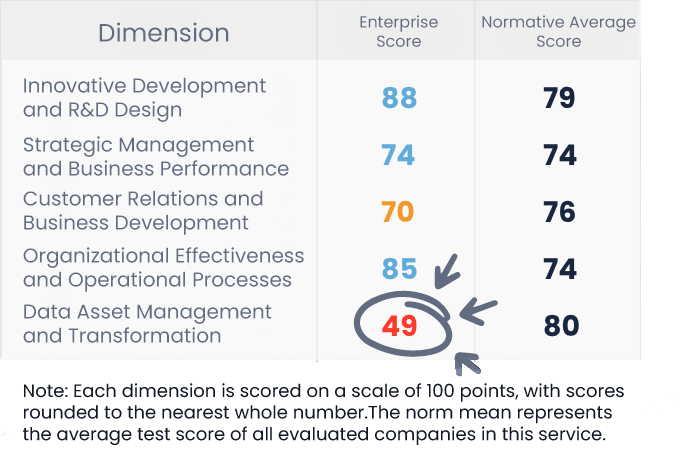 | Dimension | Enterprise Score | Normative Average Score |
|---|---|---|
| Innovative Development and R&D Design | 88 | 79 |
| Strategic Management and Business Performance | 74 | 74 |
| Customer Relations and Business Development | 70 | 76 |
| Organizational Effectiveness and Operational Processes | 85 | 74 |
| Data Asset Management and Transformation | 49 | 80 |

Note: Each dimension is scored on a scale of 100 points, with scores rounded to the nearest whole number.The norm mean represents the average test score of all evaluated companies in this service.